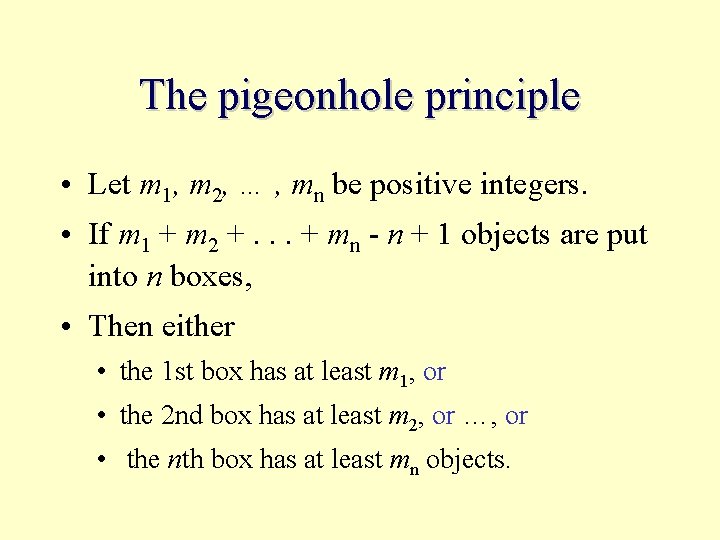 The pigeonhole principle

• Let $m_1$, $m_2$, ... , $m_n$ be positive integers.

• If $m_1 + m_2 + . . . + m_n - n + 1$ objects are put into $n$ boxes,

• Then either

• the 1st box has at least $m_1$, or

• the 2nd box has at least $m_2$, or ..., or

• the $n$th box has at least $m_n$ objects.